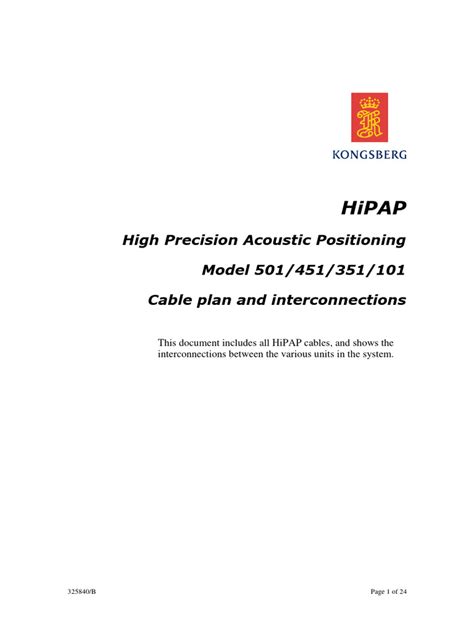 KONGSBERG

HiPAP

High Precision Acoustic Positioning

Model 501/451/351/101

Cable plan and interconnections

This document includes all HiPAP cables, and shows the interconnections between the various units in the system.

325840/B

Page 1 of 24